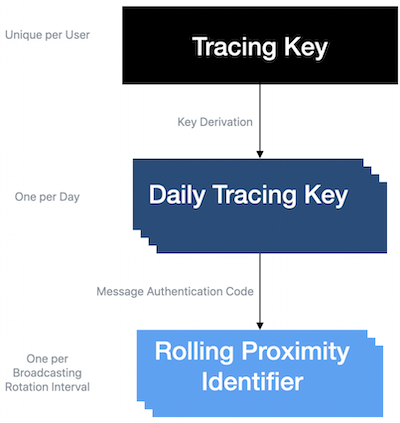 Unique per User

Tracing Key

Key Derivation

One per Day

Daily Tracing Key

Message Authentication Code

One per Broadcasting Rotation Interval

Rolling Proximity Identifier